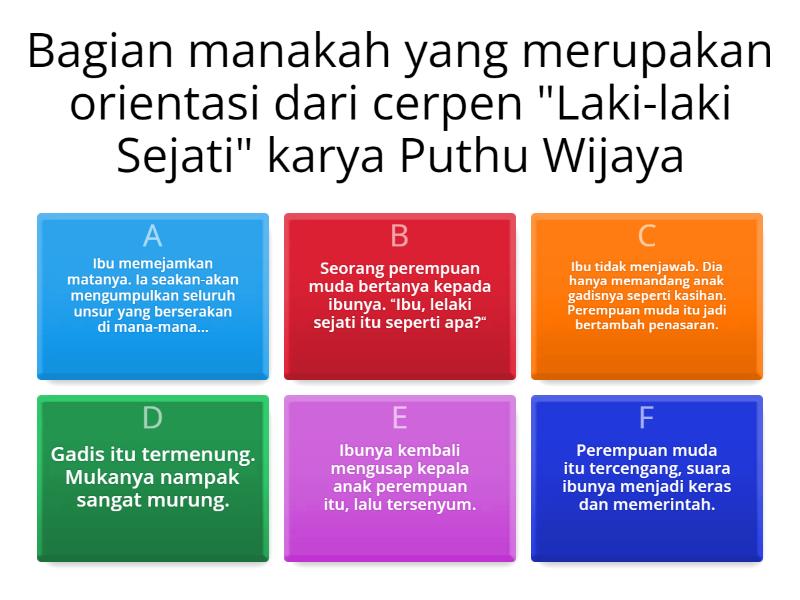 Bagian manakah yang merupakan orientasi dari cerpen "Laki-laki Sejati" karya Puthu Wijaya

A
Ibu memejamkan matanya. Ia seakan-akan mengumpulkan seluruh unsur yang berserakan di mana-mana...

B
Seorang perempuan muda bertanya kepada ibunya. “Ibu, lelaki sejati itu seperti apa?“

C
Ibu tidak menjawab. Dia hanya memandang anak gadisnya seperti kasihan. Perempuan muda itu jadi bertambah penasaran.

D
Gadis itu termenung. Mukanya nampak sangat murung.

E
Ibunya kembali mengusap kepala anak perempuan itu, lalu tersenyum.

F
Perempuan muda itu tercengang, suara ibunya menjadi keras dan memerintah.